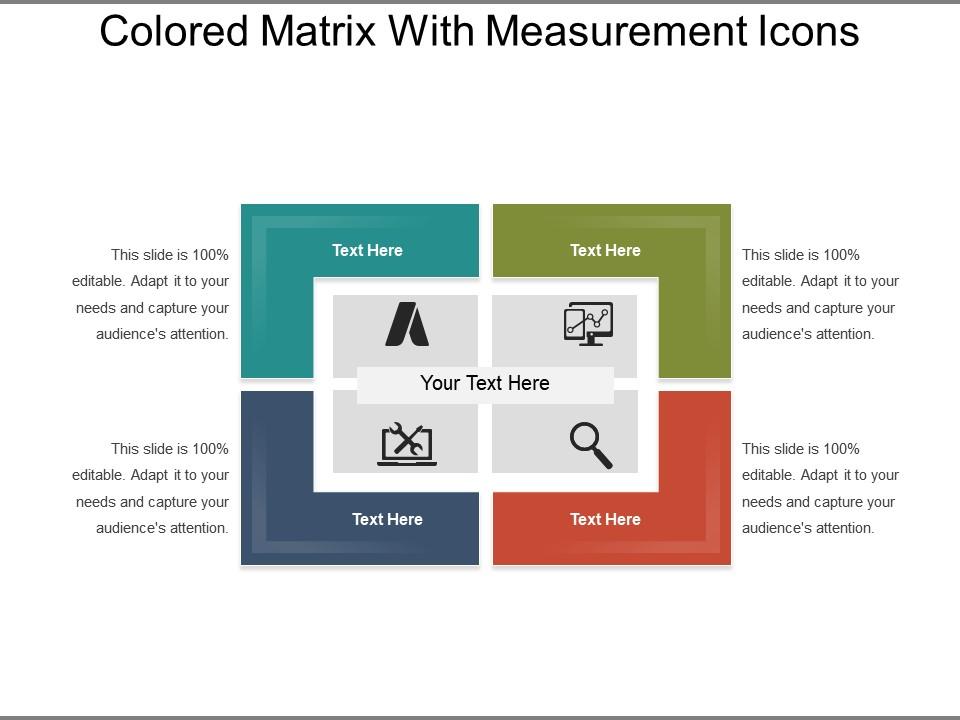 Colored Matrix With Measurement Icons

This slide is 100% editable. Adapt it to your needs and capture your audience's attention.

Text Here

Text Here

This slide is 100% editable. Adapt it to your needs and capture your audience's attention.

Your Text Here

This slide is 100% editable. Adapt it to your needs and capture your audience's attention.

Text Here

Text Here

This slide is 100% editable. Adapt it to your needs and capture your audience's attention.